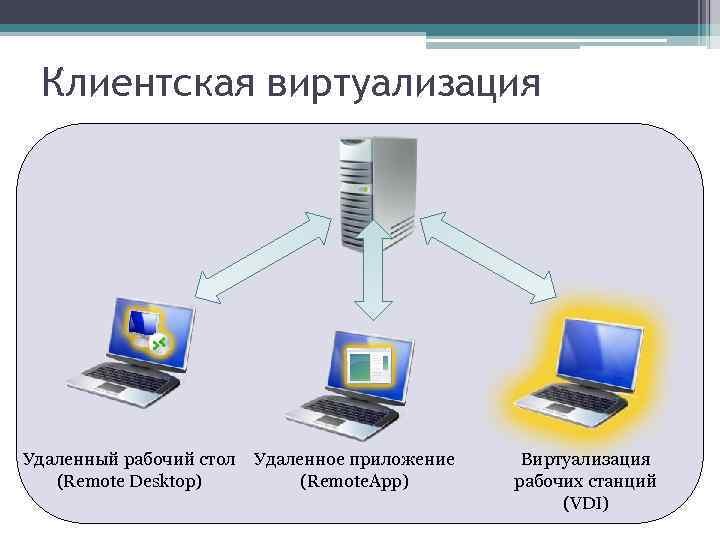 Клиентская виртуализация

Удаленный рабочий стол (Remote Desktop)

Удаленное приложение (RemoteApp)

Виртуализация рабочих станций (VDI)